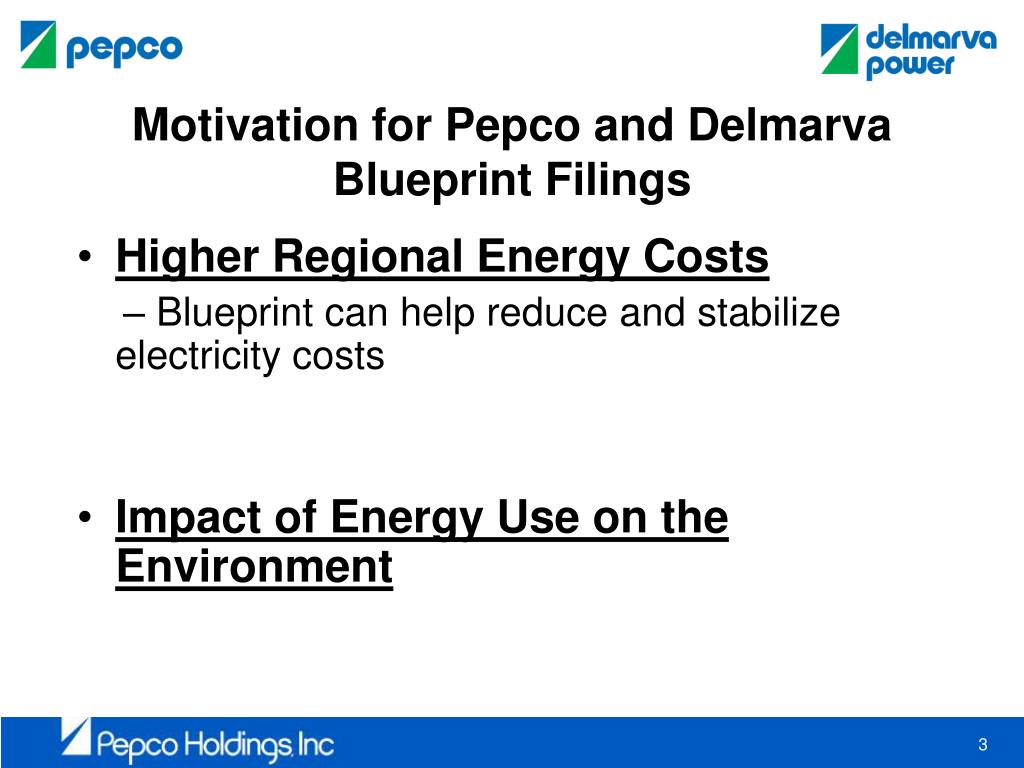 pepco

delmarva power

Motivation for Pepco and Delmarva Blueprint Filings

• Higher Regional Energy Costs
– Blueprint can help reduce and stabilize electricity costs

• Impact of Energy Use on the Environment

Pepco Holdings, Inc

3